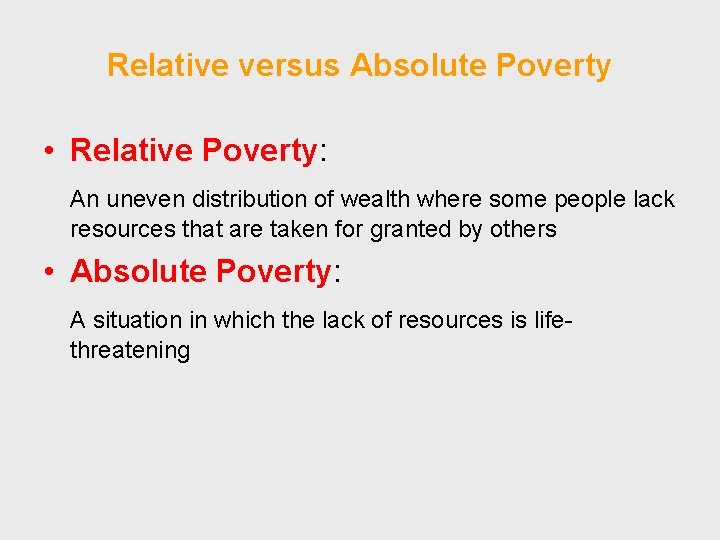 Relative versus Absolute Poverty

• Relative Poverty:

An uneven distribution of wealth where some people lack resources that are taken for granted by others

• Absolute Poverty:

A situation in which the lack of resources is life-threatening